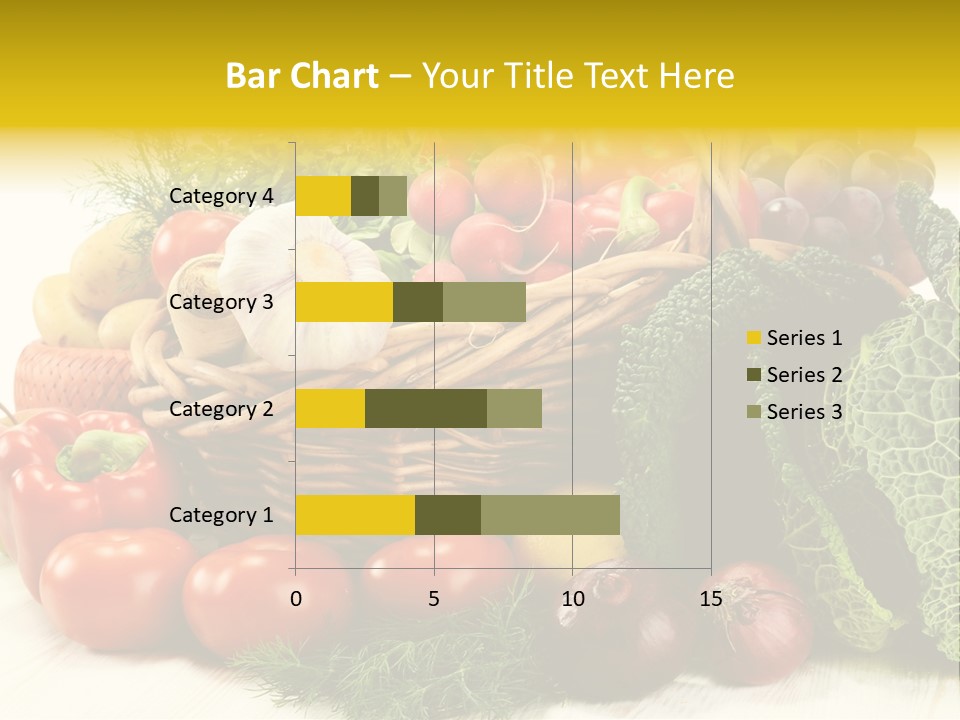 Bar Chart – Your Title Text Here

Category 4
Category 3
Category 2
Category 1

0
5
10
15

Series 1
Series 2
Series 3